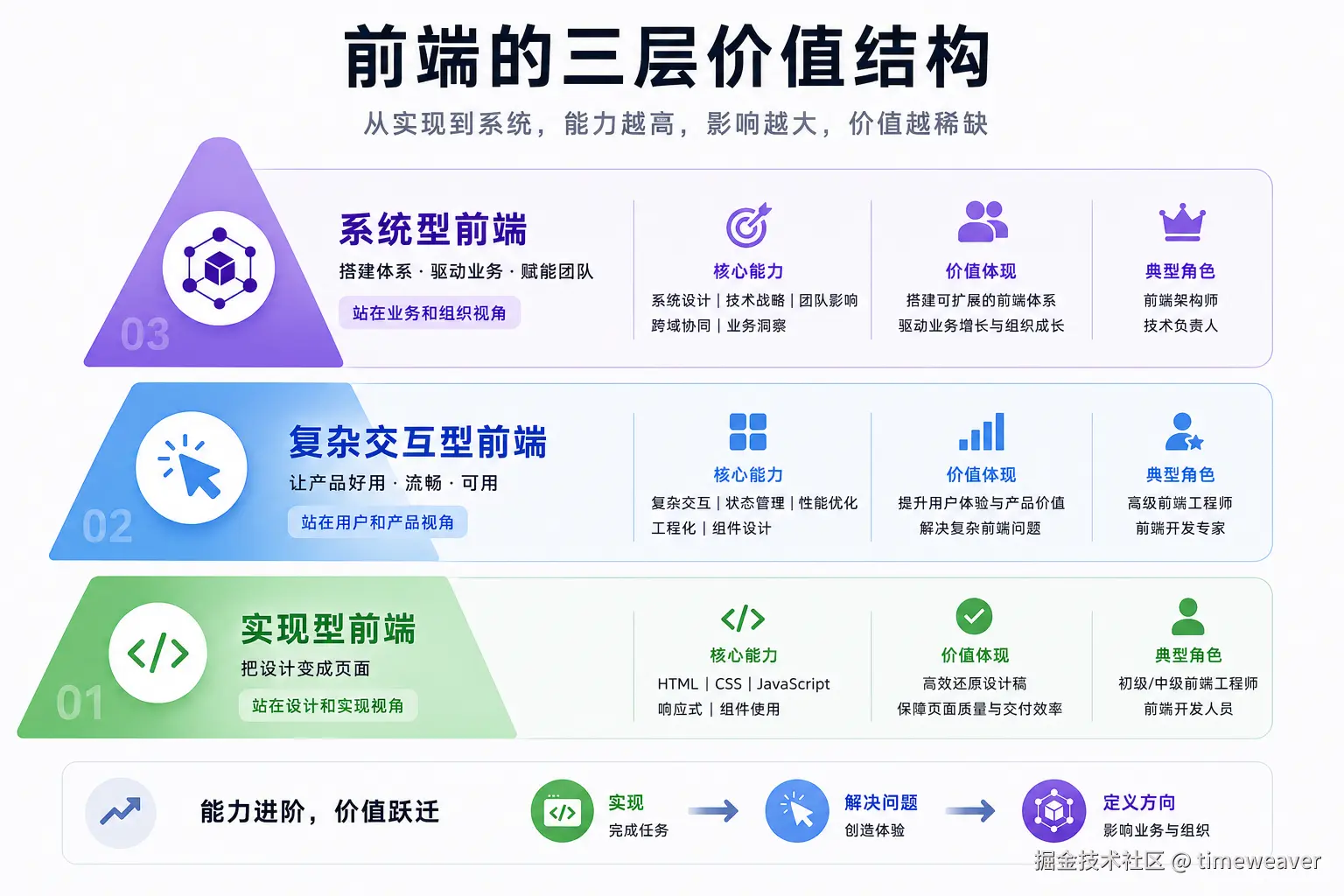 前端的三层价值结构

从实现到系统，能力越高，影响越大，价值越稀缺

03

系统型前端

搭建体系 · 驱动业务 · 赋能团队

站在业务和组织视角

核心能力

系统设计 | 技术战略 | 团队影响
跨域协同 | 业务洞察

价值体现

搭建可扩展的前端体系
驱动业务增长与组织成长

典型角色

前端架构师
技术负责人

02

复杂交互型前端

让产品好用 · 流畅 · 可用

站在用户和产品视角

核心能力

复杂交互 | 状态管理 | 性能优化
工程化 | 组件设计

价值体现

提升用户体验与产品价值
解决复杂前端问题

典型角色

高级前端工程师
前端开发专家

01

实现型前端

把设计变成页面

站在设计和实现视角

核心能力

HTML | CSS | JavaScript
响应式 | 组件使用

价值体现

高效还原设计稿
保障页面质量与交付效率

典型角色

初级/中级前端工程师
前端开发人员

能力进阶，价值跃迁

实现
完成任务

解决问题
创造体验

定义方向
影响业务与组织

掘金技术社区 @ timeweaver